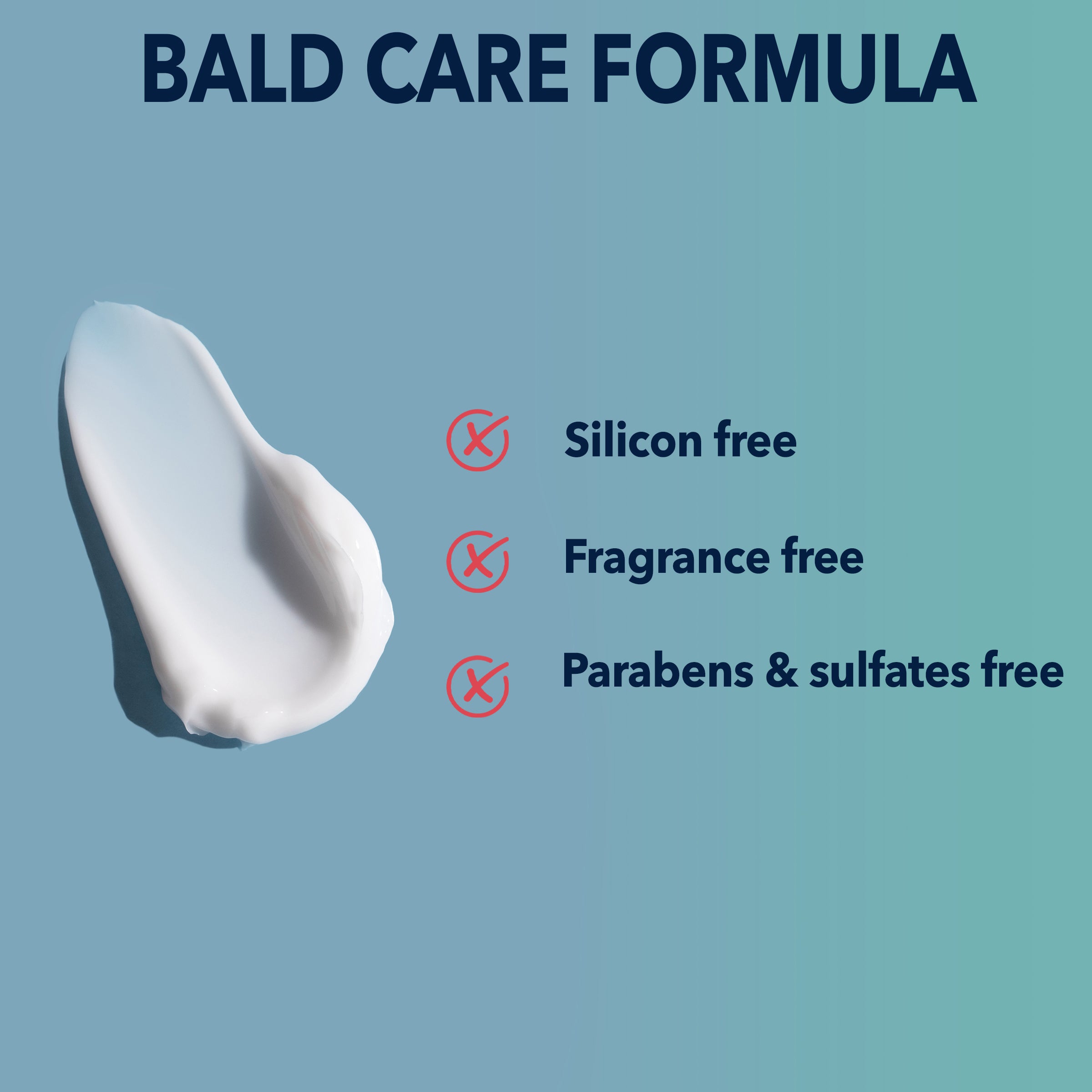 BALD CARE FORMULA

Silicon free

Fragrance free

Parabens & sulfates free